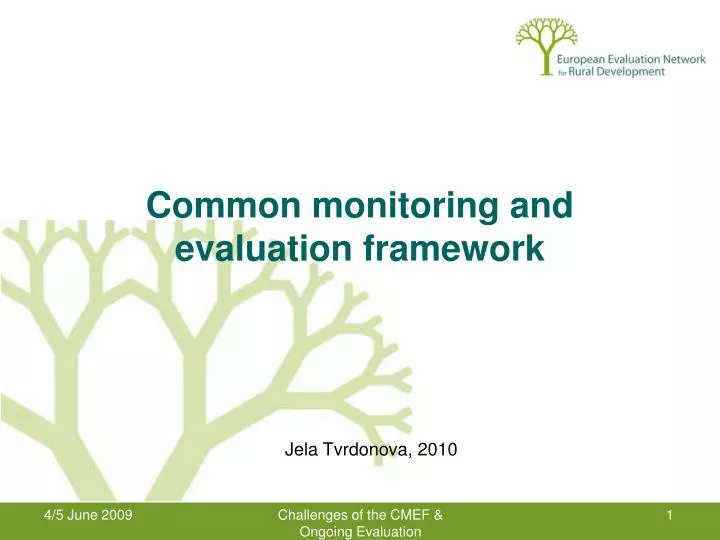 European Evaluation Network for Rural Development

Common monitoring and evaluation framework

Jela Tvrdonova, 2010

4/5 June 2009

Challenges of the CMEF & Ongoing Evaluation

1